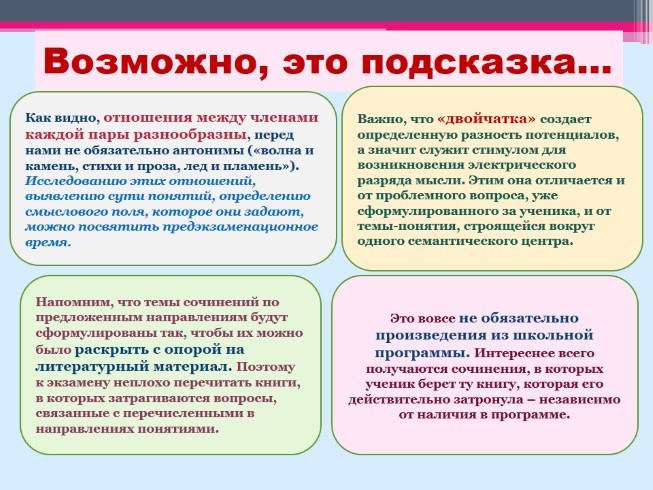 Возможно, это подсказка…

Как видно, отношения между членами каждой пары разнообразны, перед нами не обязательно антонимы («волна и камень, стихи и проза, лед и пламень»). Исследованию этих отношений, выявлению сути понятий, определению смыслового поля, которое они задают, можно посвятить предэкзаменационное время.

Важно, что «двойчатка» создает определенную разность потенциалов, а значит служит стимулом для возникновения электрического разряда мысли. Этим она отличается и от проблемного вопроса, уже сформулированного за ученика, и от темы-понятия, строящейся вокруг одного семантического центра.

Напомним, что темы сочинений по предложенным направлениям будут сформулированы так, чтобы их можно было раскрыть с опорой на литературный материал. Поэтому к экзамену неплохо перечитать книги, в которых затрагиваются вопросы, связанные с перечисленными в направлениях понятиями.

Это вовсе не обязательно произведения из школьной программы. Интереснее всего получаются сочинения, в которых ученик берет ту книгу, которая его действительно затронула – независимо от наличия в программе.